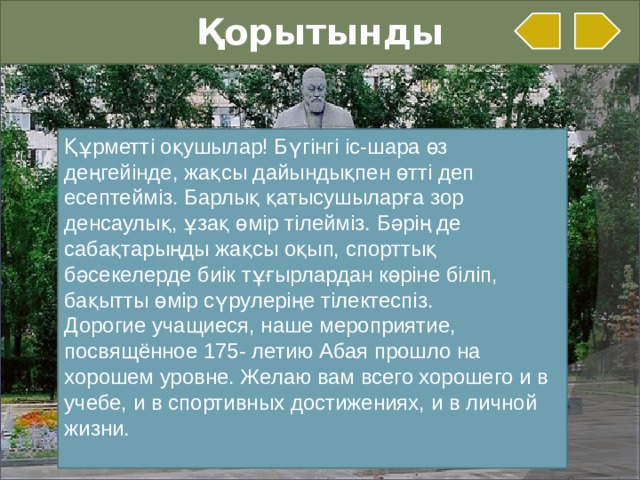 Қорытынды

Құрметті оқушылар! Бүгінгі іс-шара өз деңгейінде, жақсы дайындықпен өтті деп есептейміз. Барлық қатысушыларға зор денсаулық, ұзақ өмір тілейміз. Бәрің де сабақтарыңды жақсы оқып, спорттық бәсекелерде биік тұғырлардан көріне біліп, бақытты өмір сүрулеріңе тілектеспіз.
Дорогие учащиеся, наше мероприятие, посвящённое 175- летию Абая прошло на хорошем уровне. Желаю вам всего хорошего и в учебе, и в спортивных достижениях, и в личной жизни.